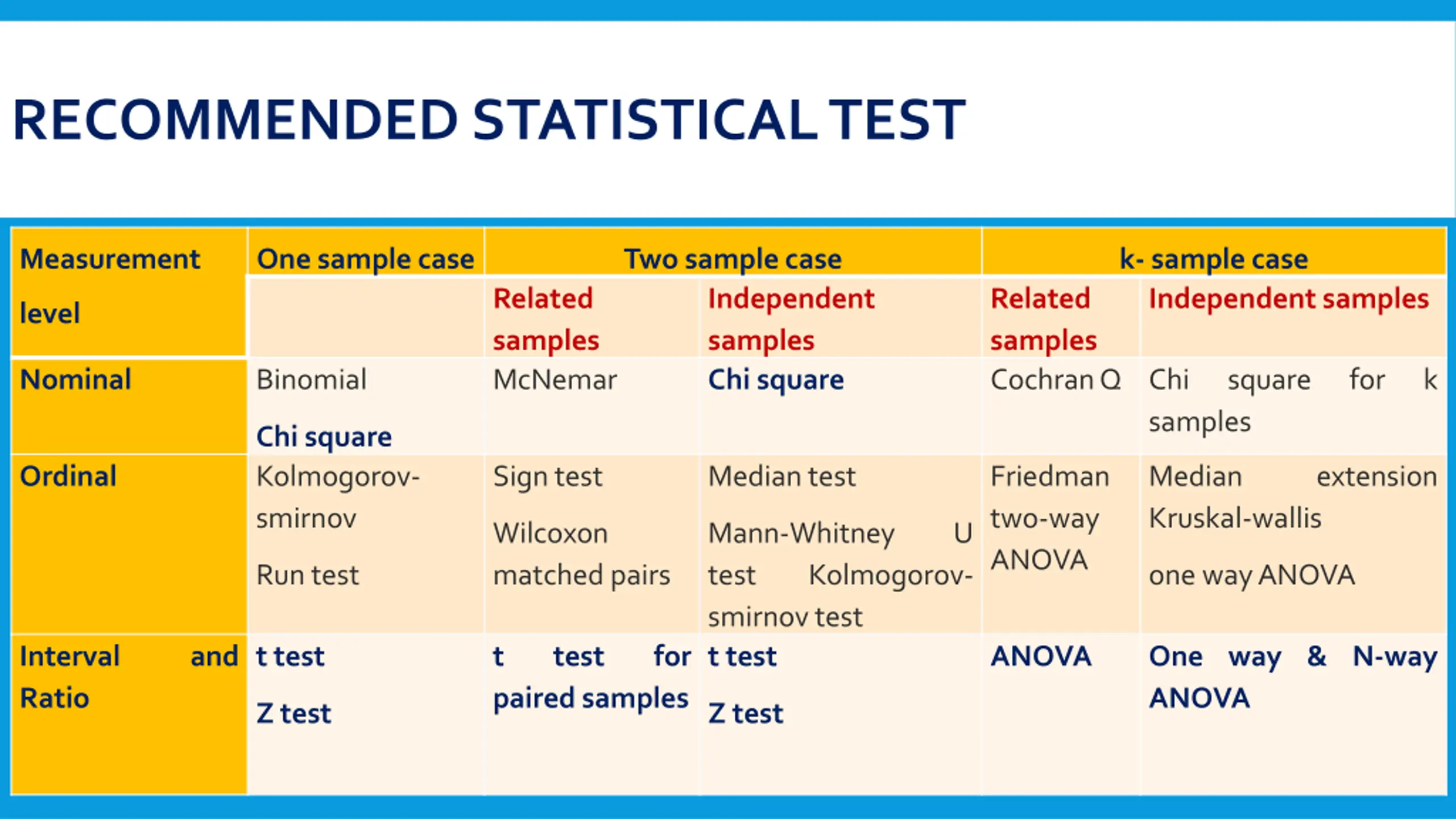 RECOMMENDED STATISTICAL TEST

| Measurement level | One sample case | Two sample case | | k- sample case | |
|---|---|---|---|---|---|
| | | Related samples | Independent samples | Related samples | Independent samples |
| Nominal | Binomial Chi square | McNemar | Chi square | Cochran Q | Chi square for k samples |
| Ordinal | Kolmogorov-smirnov Run test | Sign test Wilcoxon matched pairs | Median test Mann-Whitney U test Kolmogorov-smirnov test | Friedman two-way ANOVA | Median extension Kruskal-wallis one way ANOVA |
| Interval and Ratio | t test Z test | t test for paired samples | t test Z test | ANOVA | One way & N-way ANOVA |